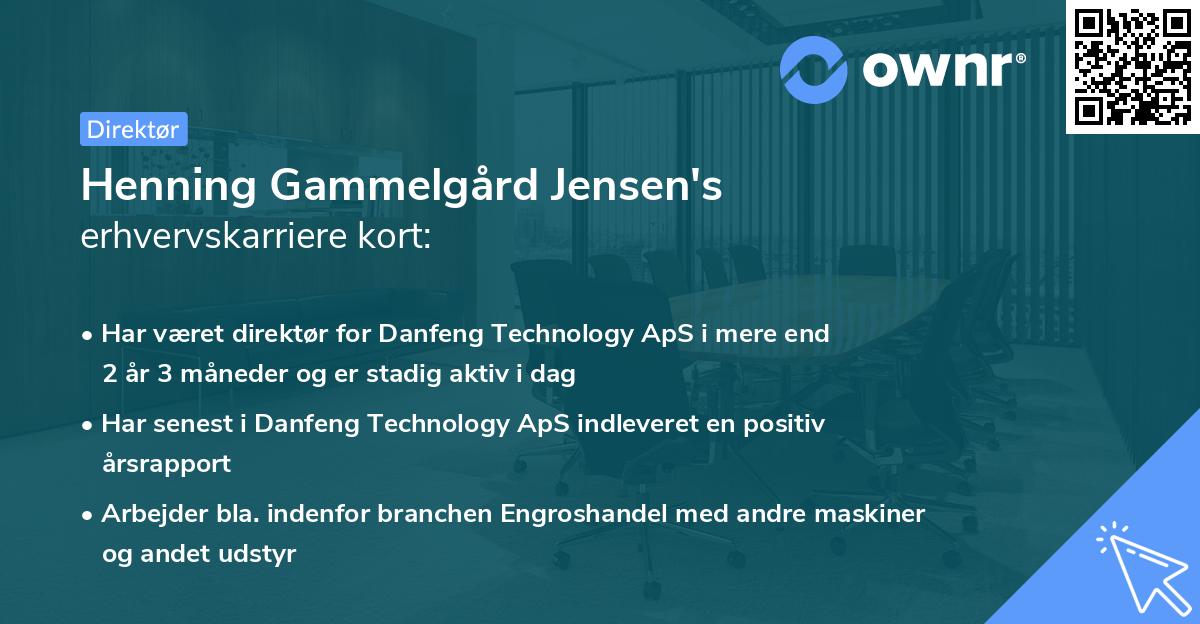 ownr®

Direktør

Henning Gammelgård Jensen's
erhvervskarriere kort:

• Har været direktør for Danfeng Technology ApS i mere end 2 år 3 måneder og er stadig aktiv i dag

• Har senest i Danfeng Technology ApS indleveret en positiv årsrapport

• Arbejder bla. indenfor branchen Engroshandel med andre maskiner og andet udstyr